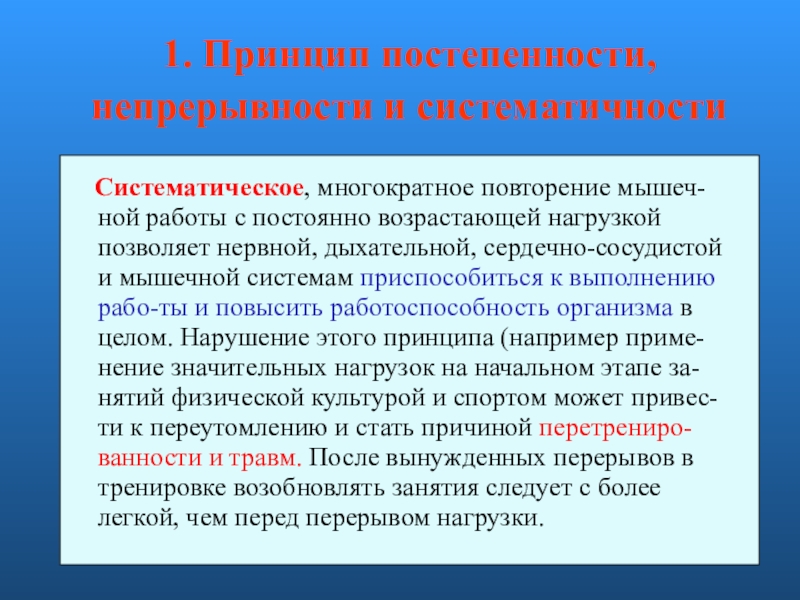 1. Принцип постепенности, непрерывности и систематичности

Систематическое, многократное повторение мышечной работы с постоянно возрастающей нагрузкой позволяет нервной, дыхательной, сердечно-сосудистой и мышечной системам приспособиться к выполнению рабо-ты и повысить работоспособность организма в целом. Нарушение этого принципа (например применение значительных нагрузок на начальном этапе занятий физической культурой и спортом может привести к переутомлению и стать причиной перетренированности и травм. После вынужденных перерывов в тренировке возобновлять занятия следует с более легкой, чем перед перерывом нагрузки.